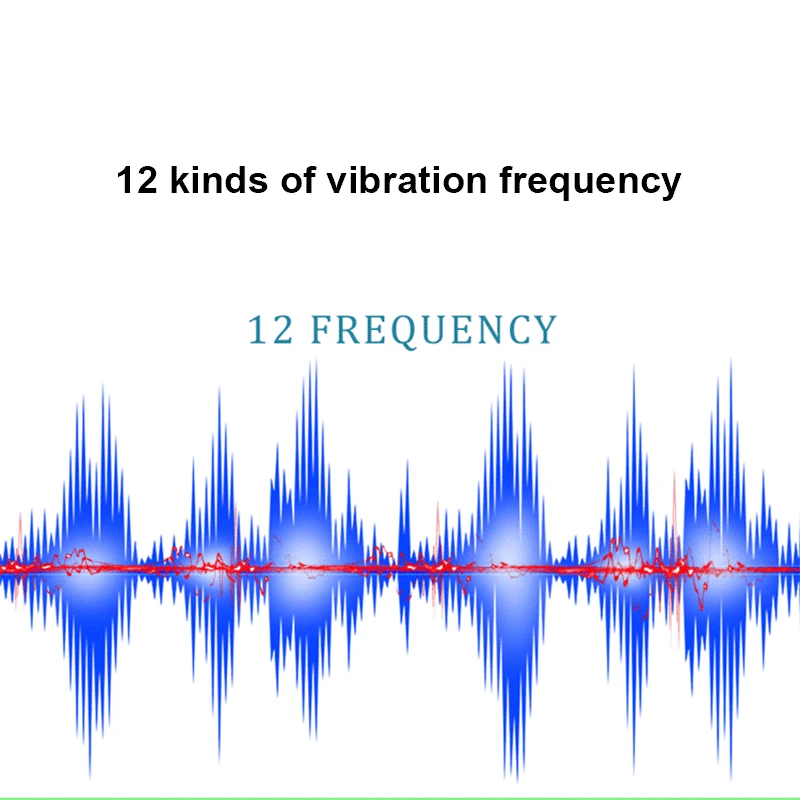 12 kinds of vibration frequency

12 FREQUENCY